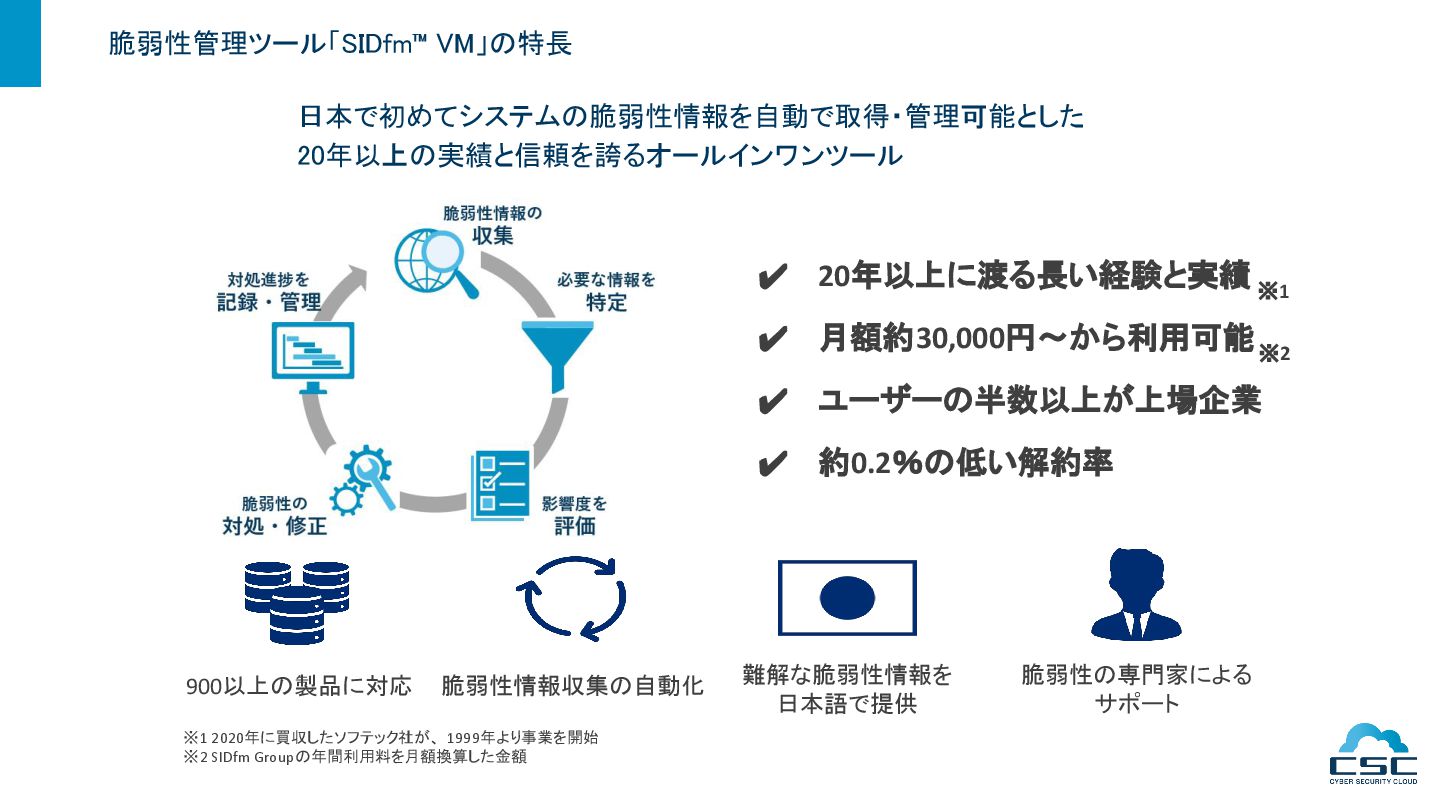 脆弱性管理ツール「SIDfm™ VM」の特長

日本で初めてシステムの脆弱性情報を自動で取得・管理可能とした
20年以上の実績と信頼を誇るオールインワンツール

脆弱性情報の
収集

必要な情報を
特定

影響度を
評価

脆弱性の
対処・修正

対処進捗を
記録・管理

✔ 20年以上に渡る長い経験と実績 ※1
✔ 月額約30,000円～から利用可能 ※2
✔ ユーザーの半数以上が上場企業
✔ 約0.2%の低い解約率

900以上の製品に対応

脆弱性情報収集の自動化

難解な脆弱性情報を
日本語で提供

脆弱性の専門家による
サポート

※1 2020年に買収したソフテック社が、1999年より事業を開始
※2 SIDfm Groupの年間利用料を月額換算した金額

CSC
CYBER SECURITY CLOUD